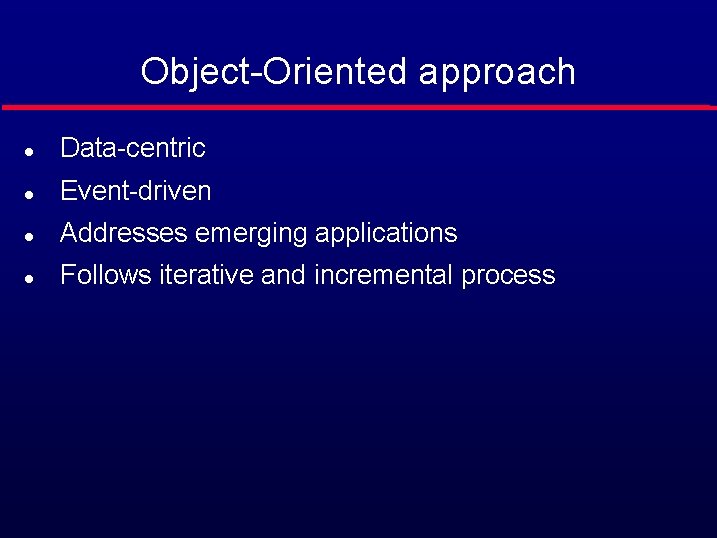 Object-Oriented approach

- Data-centric
- Event-driven
- Addresses emerging applications
- Follows iterative and incremental process